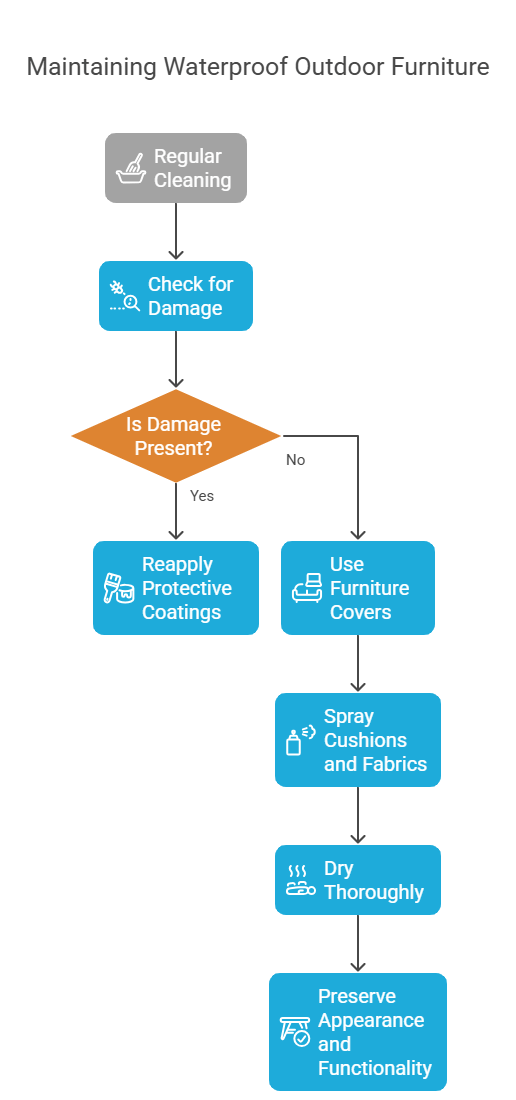 Maintaining Waterproof Outdoor Furniture

Regular Cleaning

Check for Damage

Is Damage Present?

No

Yes

Reapply Protective Coatings

Use Furniture Covers

Spray Cushions and Fabrics

Dry Thoroughly

Preserve Appearance and Functionality